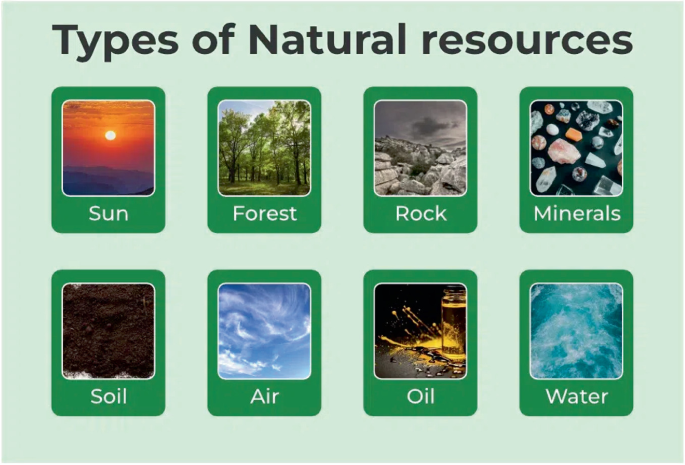 Types of Natural resources

Sun

Forest

Rock

Minerals

Soil

Air

Oil

Water